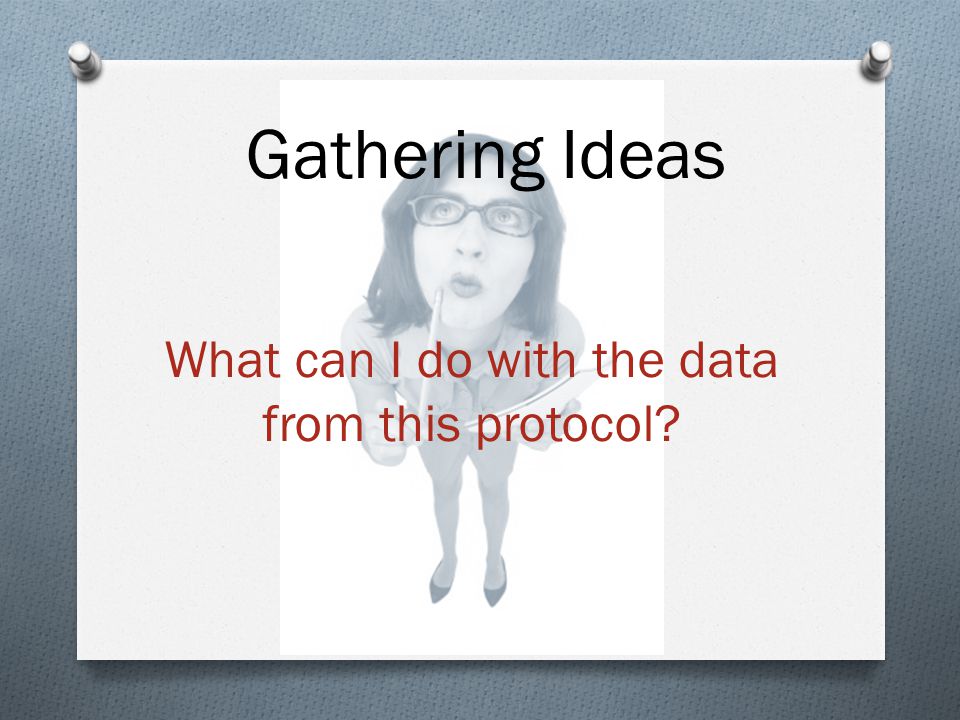 Gathering Ideas

What can I do with the data from this protocol?